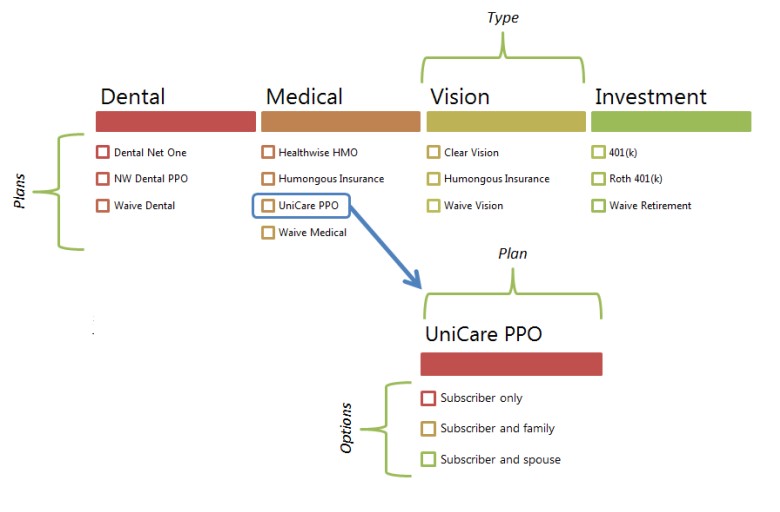 Type

Plans

Dental
Dental Net One
NW Dental PPO
Waive Dental

Medical
Healthwise HMO
Humongous Insurance
UniCare PPO
Waive Medical

Vision
Clear Vision
Humongous Insurance
Waive Vision

Investment
401(k)
Roth 401(k)
Waive Retirement

Plan

UniCare PPO

Options
Subscriber only
Subscriber and family
Subscriber and spouse